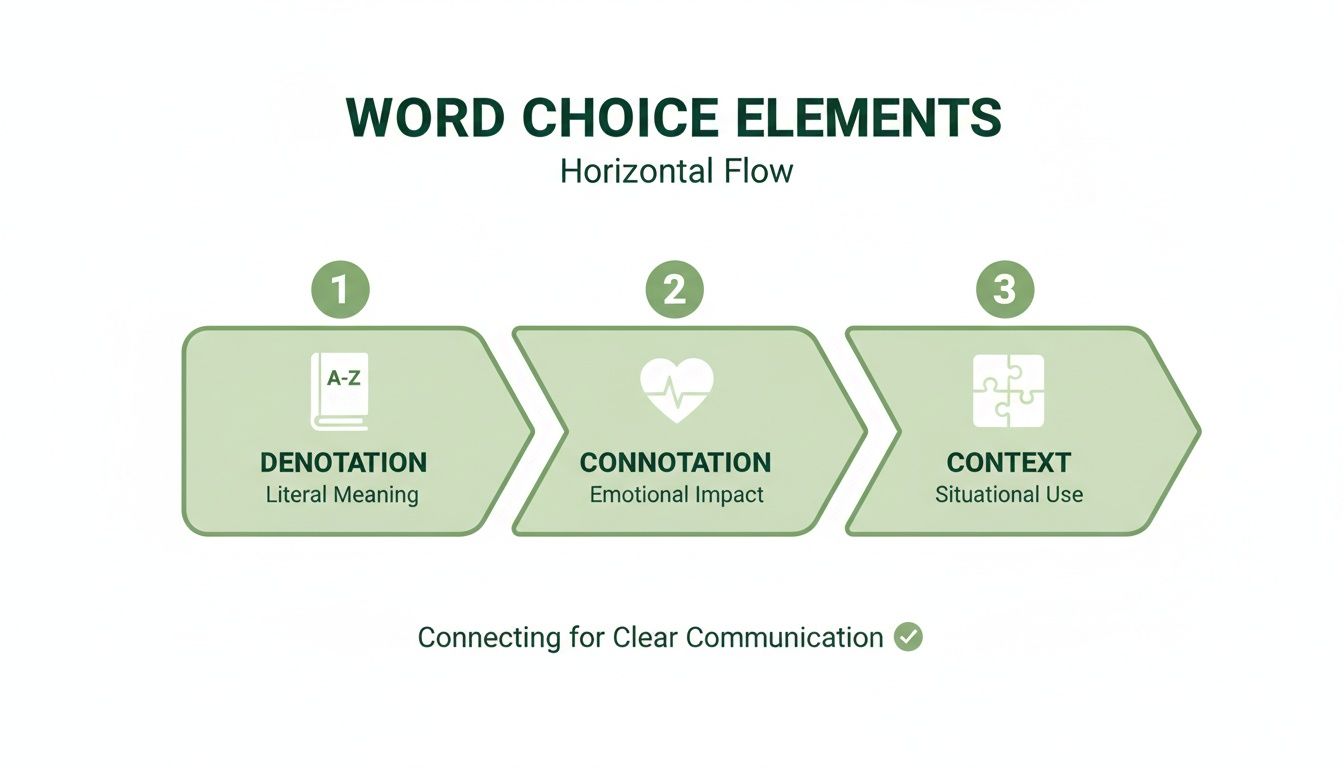 WORD CHOICE ELEMENTS
Horizontal Flow

1

A-Z

DENOTATION
Literal Meaning

2

CONNOTATION
Emotional Impact

3

CONTEXT
Situational Use

Connecting for Clear Communication